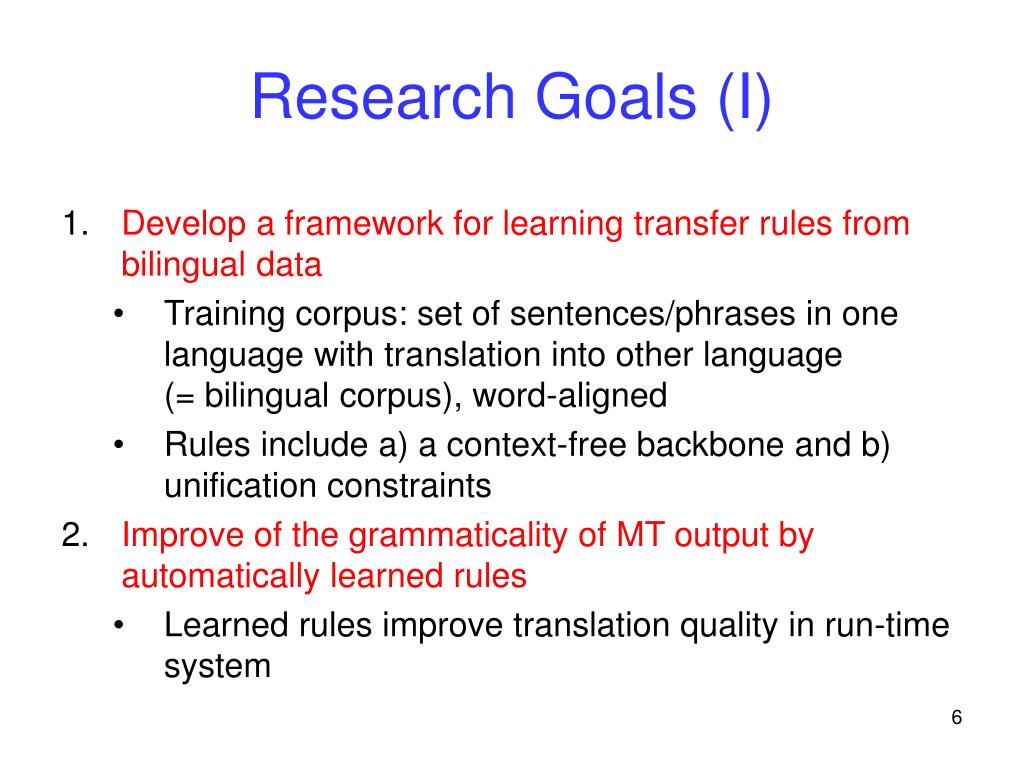 Research Goals (I)

1. Develop a framework for learning transfer rules from bilingual data
   • Training corpus: set of sentences/phrases in one language with translation into other language (= bilingual corpus), word-aligned
   • Rules include a) a context-free backbone and b) unification constraints
2. Improve of the grammaticality of MT output by automatically learned rules
   • Learned rules improve translation quality in run-time system

6